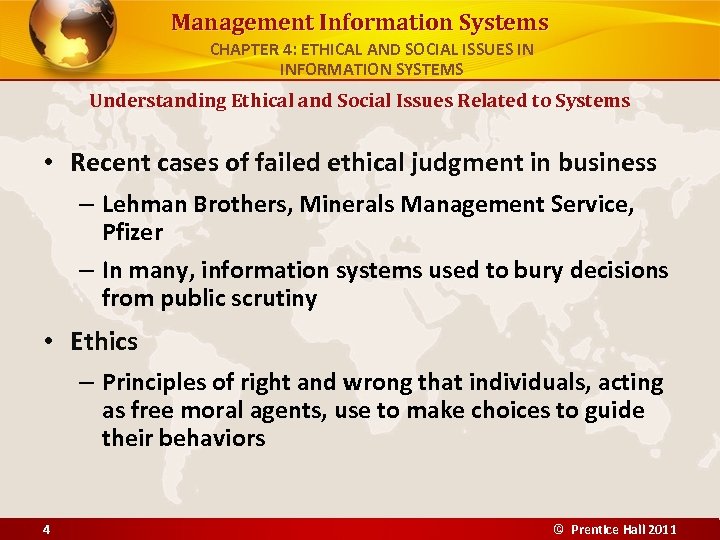 Management Information Systems
CHAPTER 4: ETHICAL AND SOCIAL ISSUES IN INFORMATION SYSTEMS

Understanding Ethical and Social Issues Related to Systems

• Recent cases of failed ethical judgment in business
– Lehman Brothers, Minerals Management Service, Pfizer
– In many, information systems used to bury decisions from public scrutiny

• Ethics
– Principles of right and wrong that individuals, acting as free moral agents, use to make choices to guide their behaviors

4

© Prentice Hall 2011